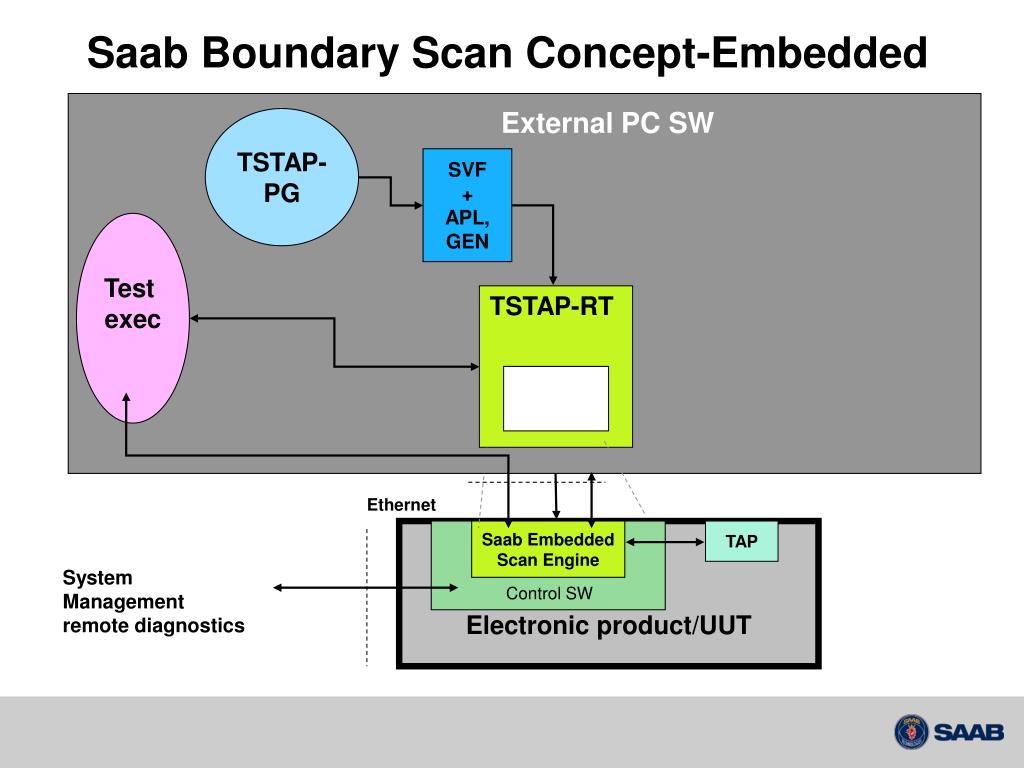 Saab Boundary Scan Concept-Embedded

External PC SW

TSTAP-PG

SVF + APL, GEN

Test exec

TSTAP-RT

Ethernet

Saab Embedded Scan Engine

TAP

Control SW

Electronic product/UUT

System Management remote diagnostics

SAAB